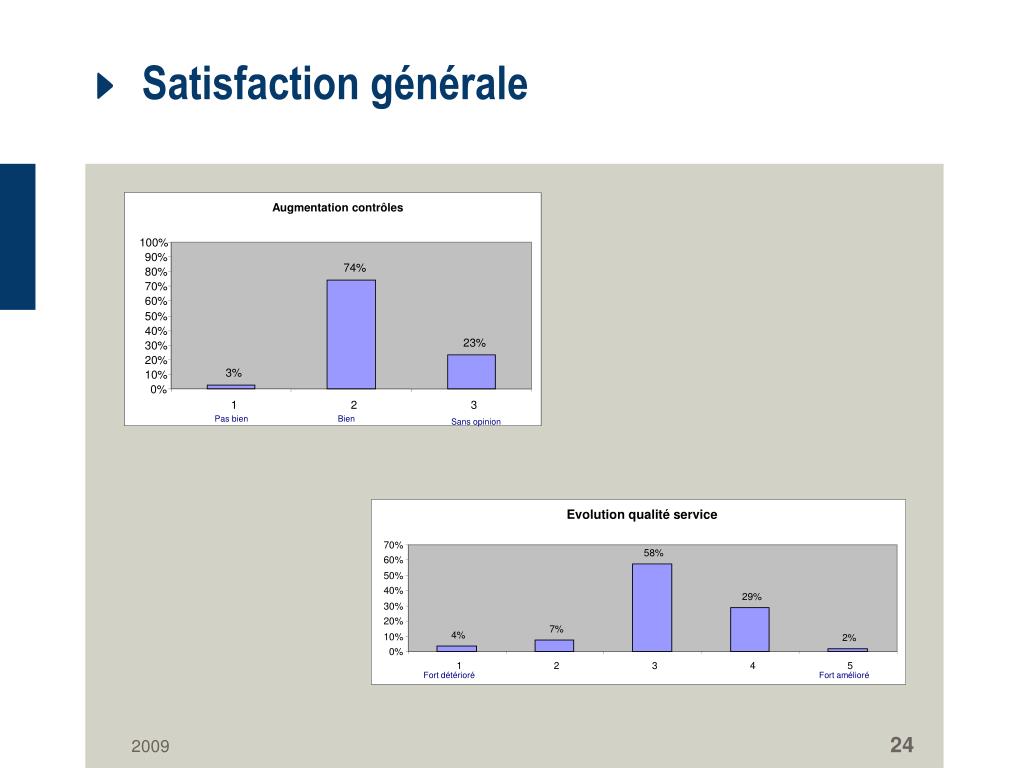 Satisfaction générale

Augmentation contrôles

100%
90%
80%
70%
60%
50%
40%
30%
20%
10%
0%

3%
74%
23%

1
2
3
Pas bien
Bien
Sans opinion

Evolution qualité service

70%
60%
50%
40%
30%
20%
10%
0%

4%
7%
58%
29%
2%

1
2
3
4
5
Fort détérioré
Fort amélioré

2009

24